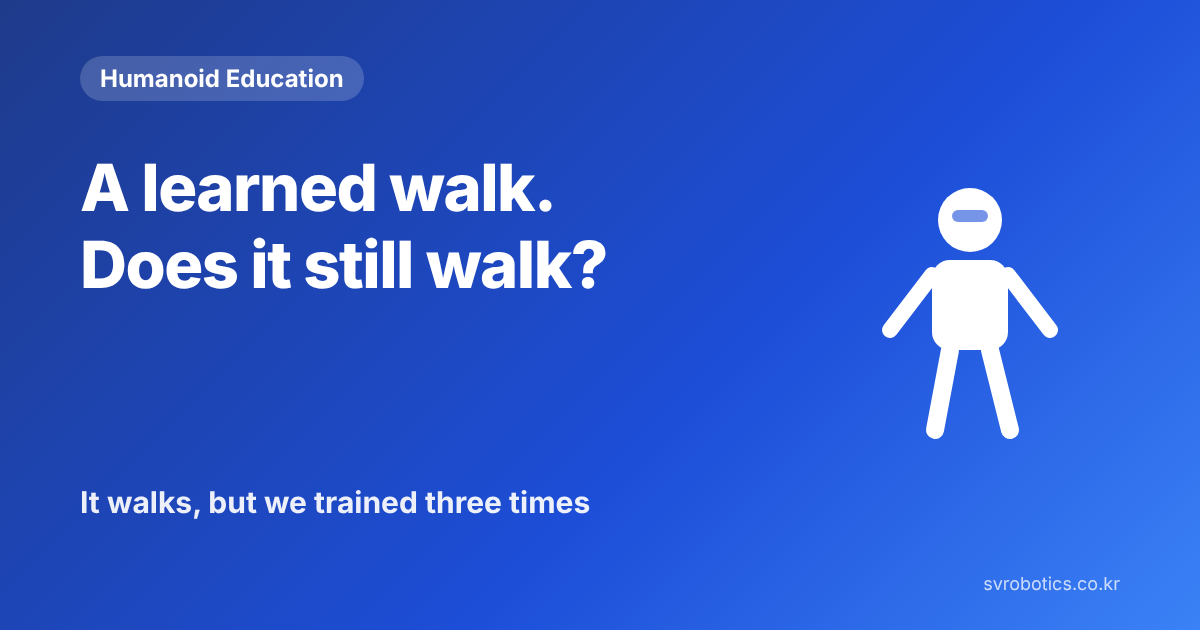 Humanoid Education

A learned walk.
Does it still walk?

It walks, but we trained three times

svrobotics.co.kr